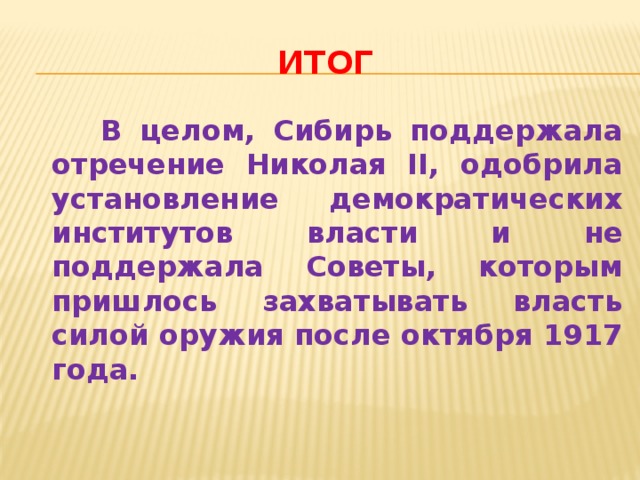 ИТОГ

В целом, Сибирь поддержала отречение Николая II, одобрила установление демократических институтов власти и не поддержала Советы, которым пришлось захватывать власть силой оружия после октября 1917 года.